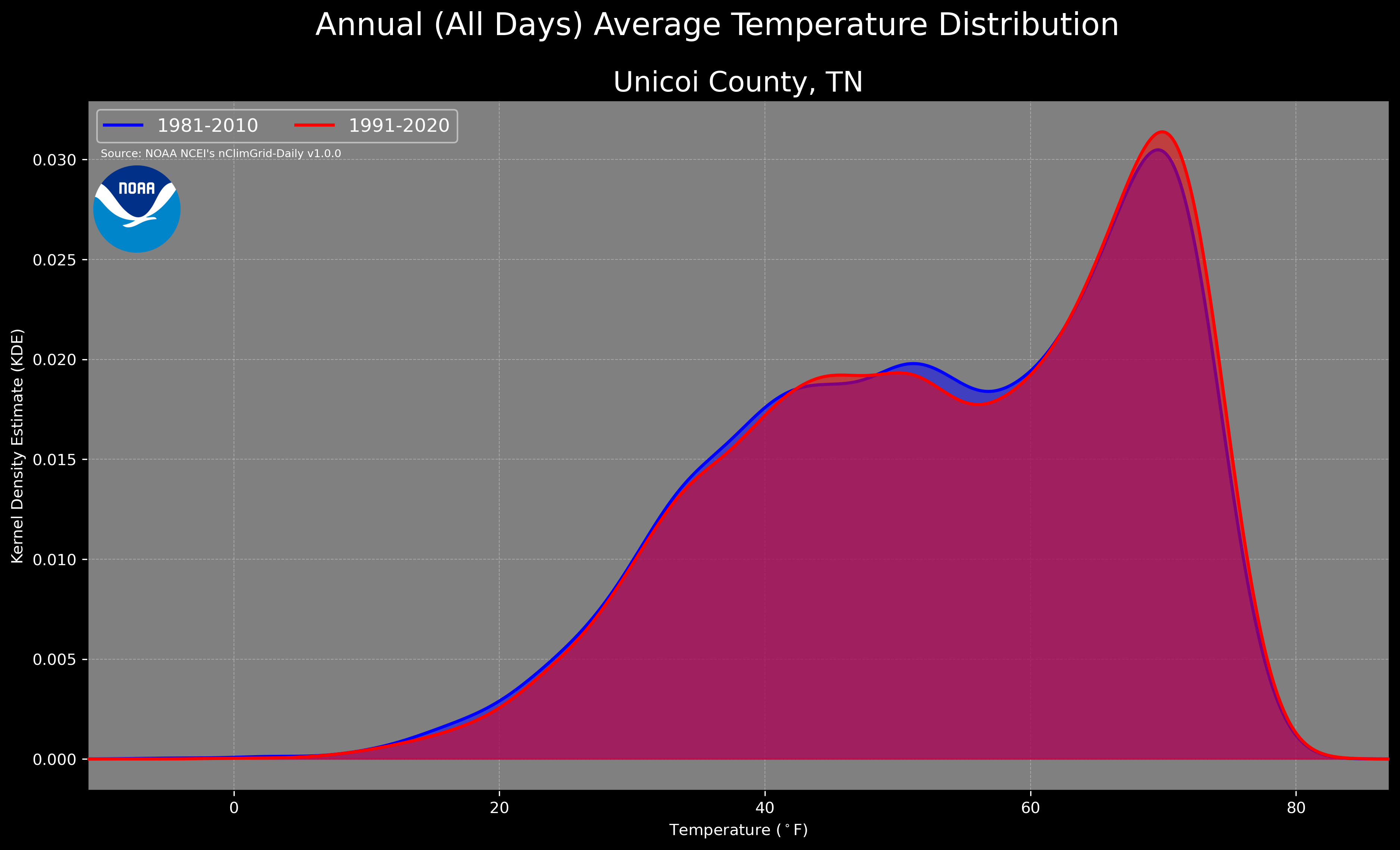 Annual (All Days) Average Temperature Distribution

Unicoi County, TN

1981-2010
1991-2020

Source: NOAA NCEI's nClimGrid-Daily v1.0.0

NOAA

Kernel Density Estimate (KDE)

0.030
0.025
0.020
0.015
0.010
0.005
0.000

0
20
40
60
80

Temperature ($^\circ$F)